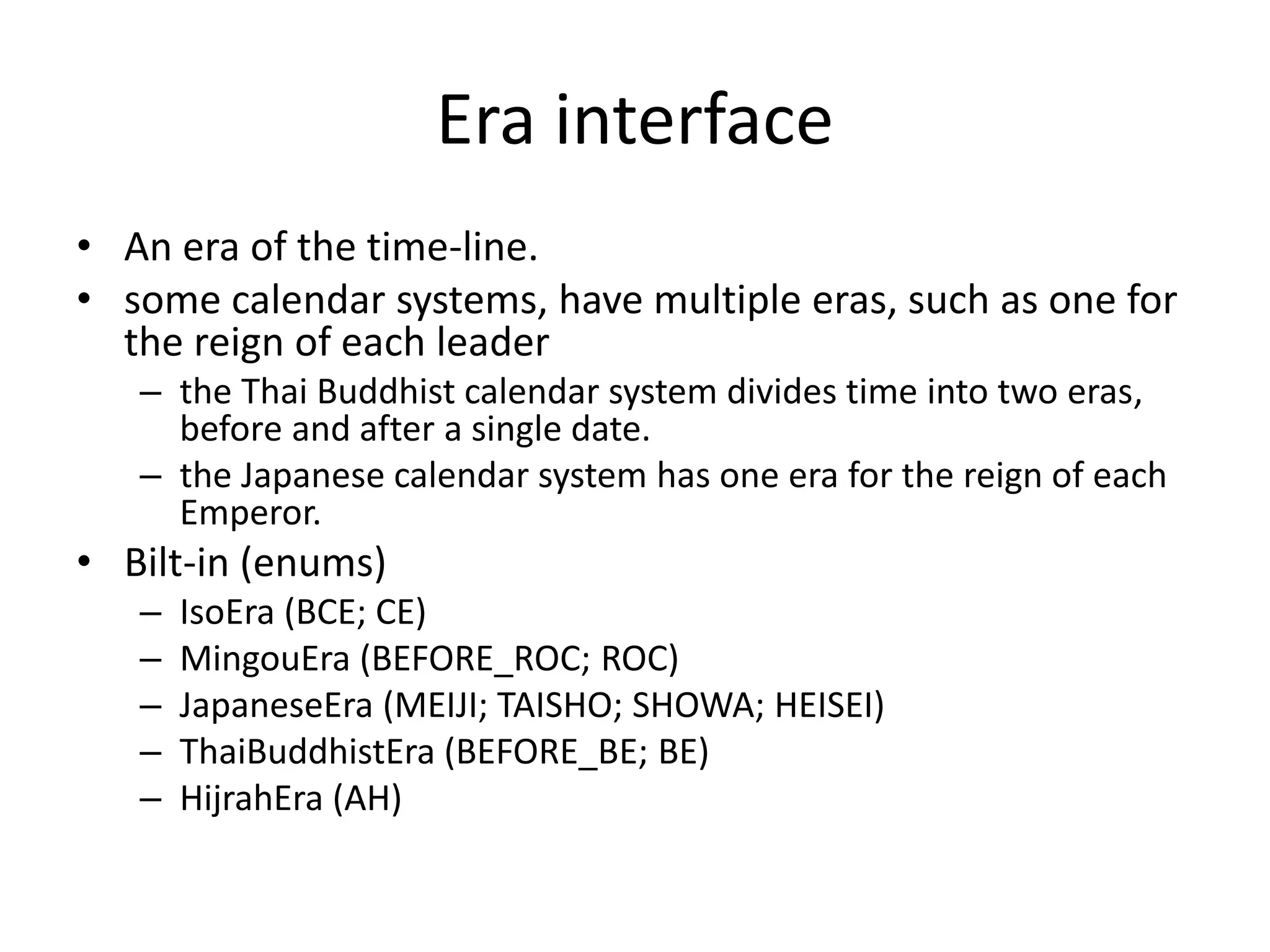 Era interface

• An era of the time-line.
• some calendar systems, have multiple eras, such as one for the reign of each leader
  – the Thai Buddhist calendar system divides time into two eras, before and after a single date.
  – the Japanese calendar system has one era for the reign of each Emperor.
• Bilt-in (enums)
  – IsoEra (BCE; CE)
  – MingouEra (BEFORE_ROC; ROC)
  – JapaneseEra (MEIJI; TAISHO; SHOWA; HEISEI)
  – ThaiBuddhistEra (BEFORE_BE; BE)
  – HijrahEra (AH)